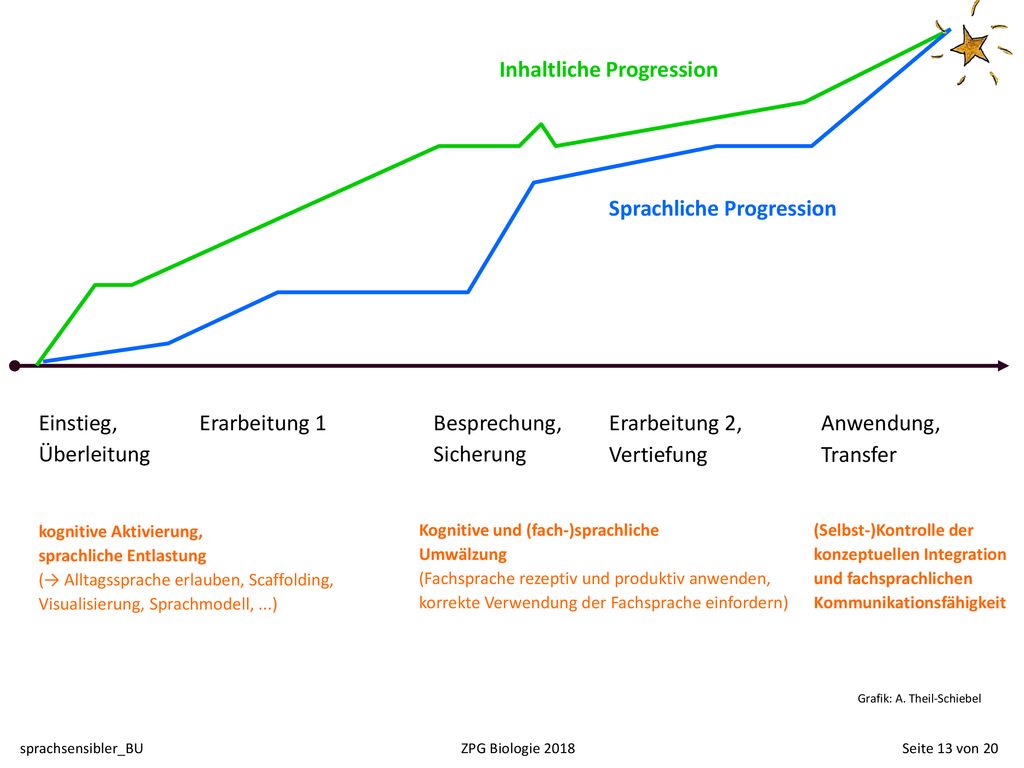 Inhaltliche Progression

Sprachliche Progression

Einstieg, Überleitung

Erarbeitung 1

Besprechung, Sicherung

Erarbeitung 2, Vertiefung

Anwendung, Transfer

kognitive Aktivierung, sprachliche Entlastung
(→ Alltagssprache erlauben, Scaffolding, Visualisierung, Sprachmodell, ...)

Kognitive und (fach-)sprachliche Umwälzung
(Fachsprache rezeptiv und produktiv anwenden, korrekte Verwendung der Fachsprache einfordern)

(Selbst-)Kontrolle der konzeptuellen Integration und fachsprachlichen Kommunikationsfähigkeit

Grafik: A. Theil-Schiebel

sprachsensibler_BU

ZPG Biologie 2018

Seite 13 von 20